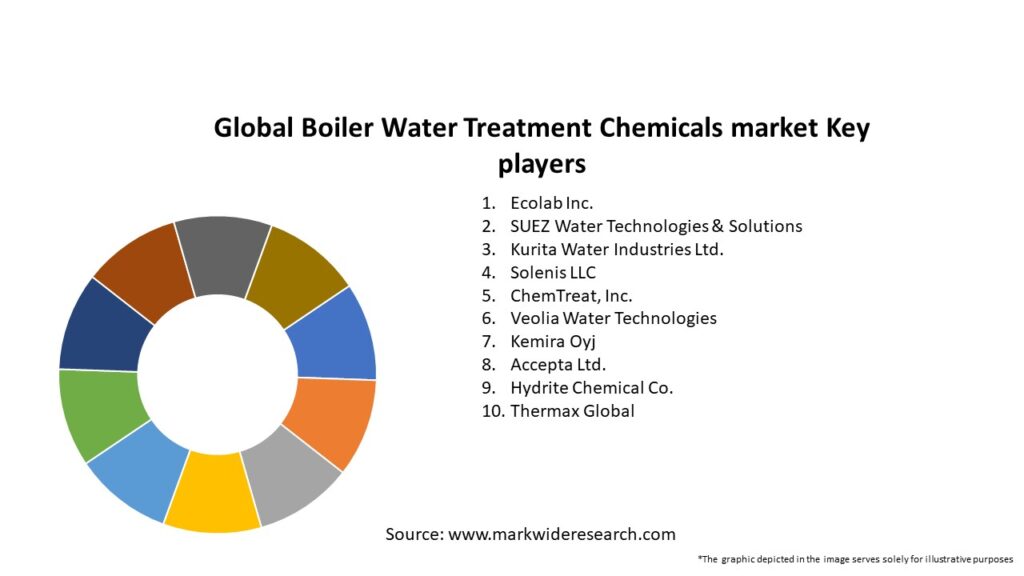 Global Boiler Water Treatment Chemicals market Key players

1. Ecolab Inc.
2. SUEZ Water Technologies & Solutions
3. Kurita Water Industries Ltd.
4. Solenis LLC
5. ChemTreat, Inc.
6. Veolia Water Technologies
7. Kemira Oyj
8. Accepta Ltd.
9. Hydrite Chemical Co.
10. Thermax Global

Source: www.markwideresearch.com

*The graphic depicted in the image serves solely for illustrative purposes